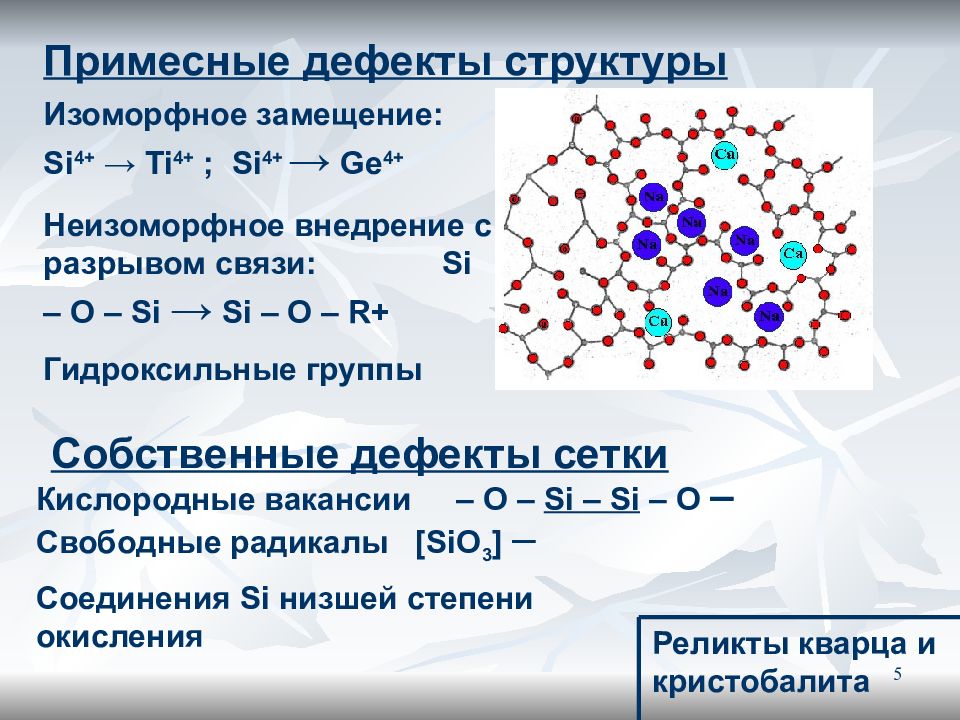 Примесные дефекты структуры

Изоморфное замещение:

$Si^{4+} \rightarrow Ti^{4+}$ ; $Si^{4+} \rightarrow Ge^{4+}$

Неизоморфное внедрение с разрывом связи: Si – O – Si → Si – O – R+

Гидроксильные группы

Ca Na Na Na Na Ca Na Na Ca

Собственные дефекты сетки

Кислородные вакансии – O – Si – Si – O –

Свободные радикалы $[SiO_3]$ –

Соединения Si низшей степени окисления

Реликты кварца и кристобалита

5